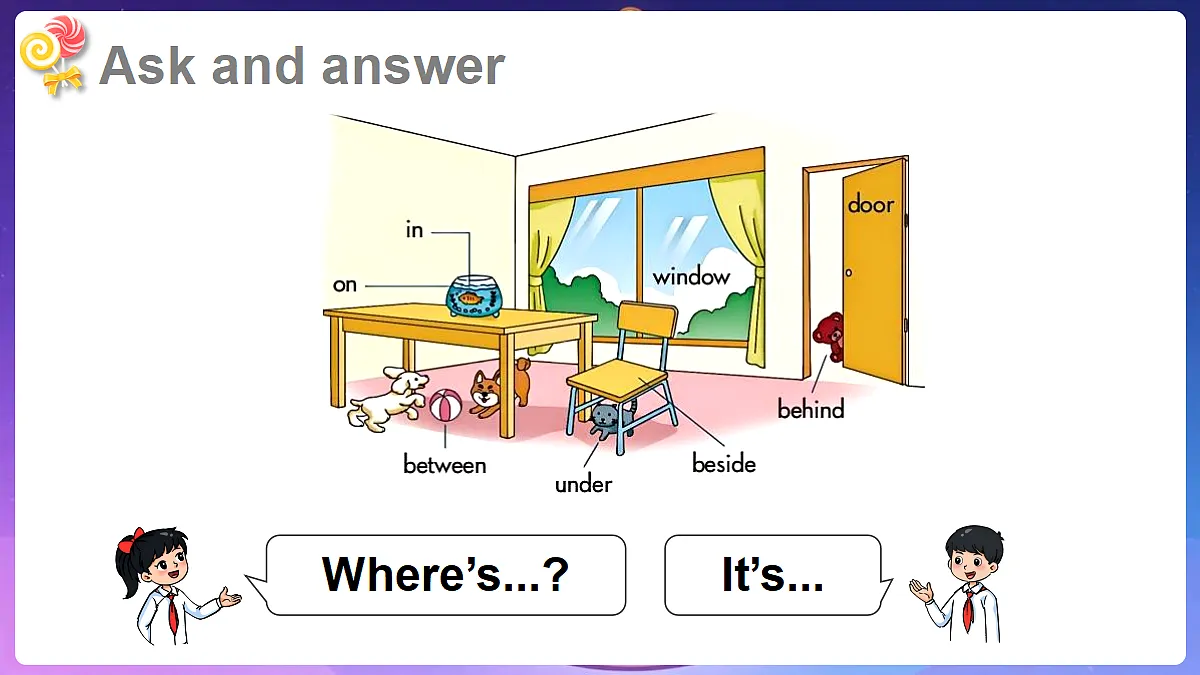 Ask and answer

in

on

window

door

behind

between

under

beside

Where's...?

It's...